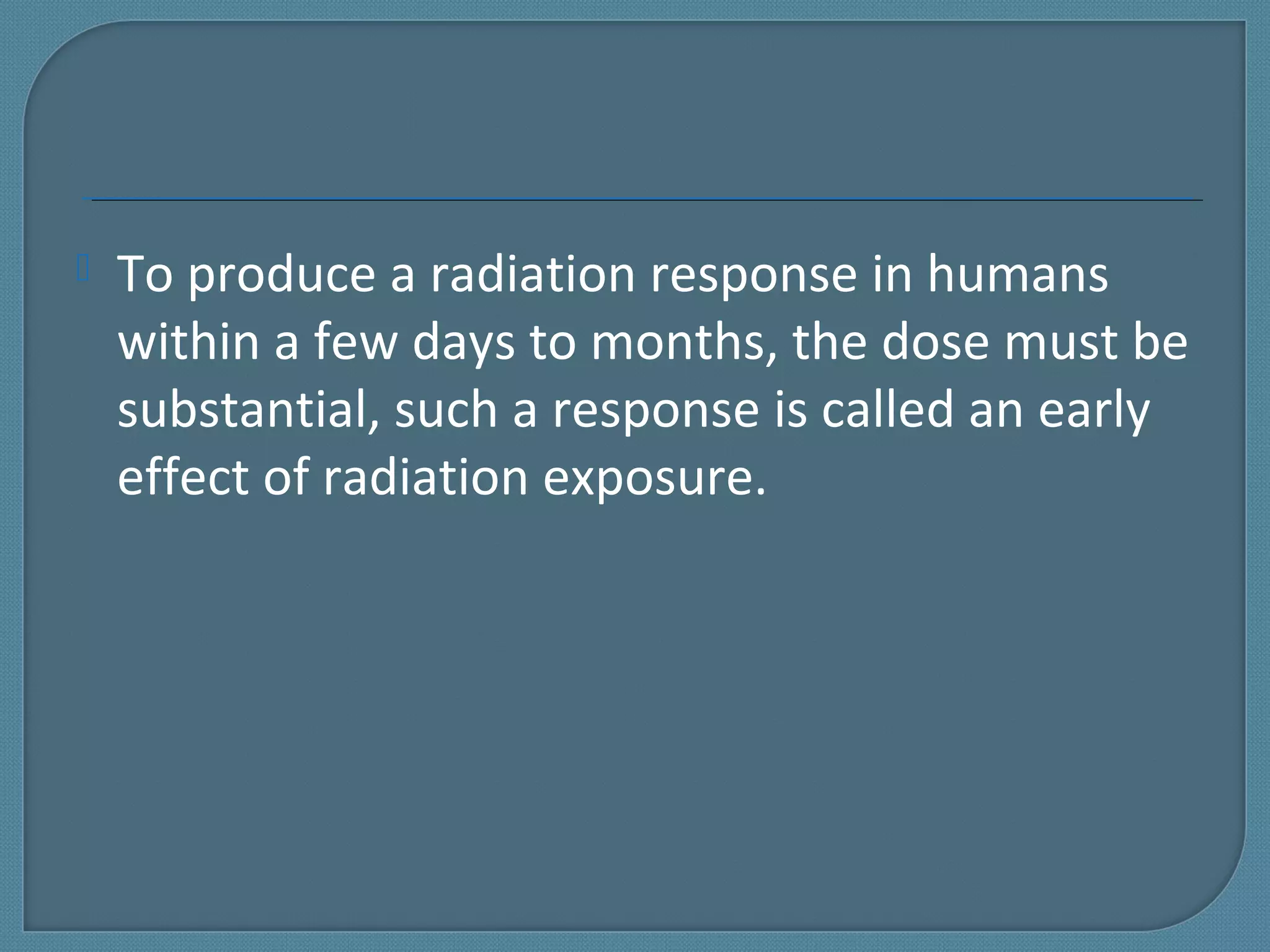 To produce a radiation response in humans within a few days to months, the dose must be substantial, such a response is called an early effect of radiation exposure.